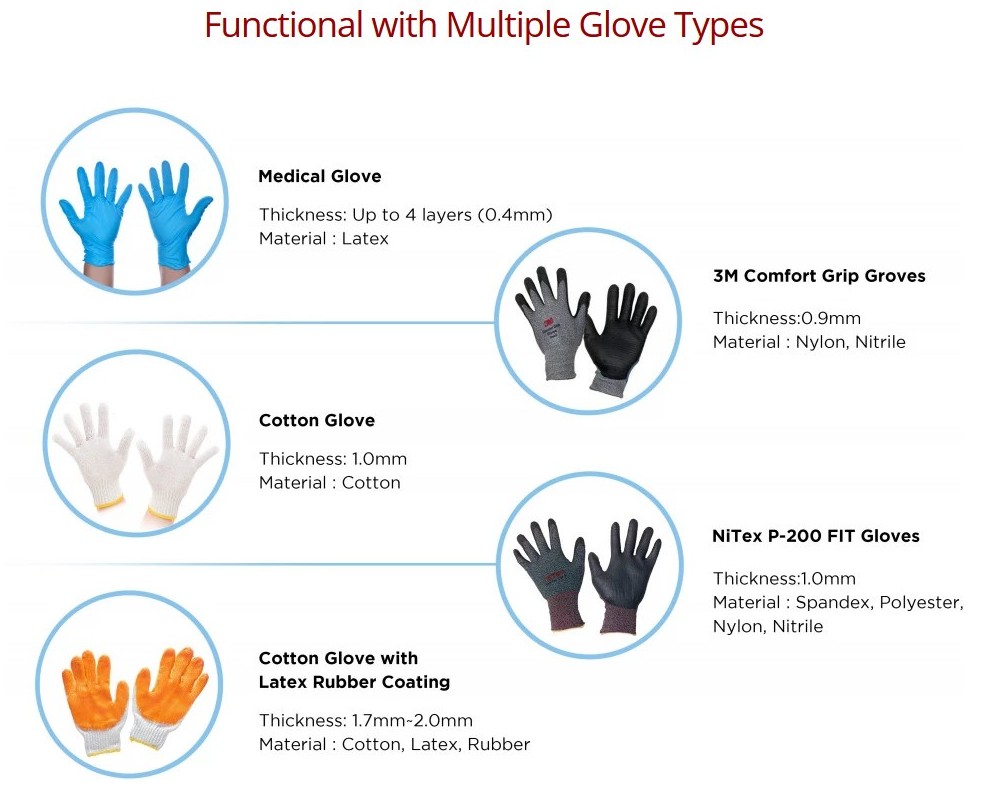 Functional with Multiple Glove Types

Medical Glove

Thickness: Up to 4 layers (0.4mm)
Material : Latex

3M Comfort Grip Groves

Thickness:0.9mm
Material : Nylon, Nitrile

Cotton Glove

Thickness: 1.0mm
Material : Cotton

NiTex P-200 FIT Gloves

Thickness:1.0mm
Material : Spandex, Polyester, Nylon, Nitrile

Cotton Glove with Latex Rubber Coating

Thickness: 1.7mm~2.0mm
Material : Cotton, Latex, Rubber